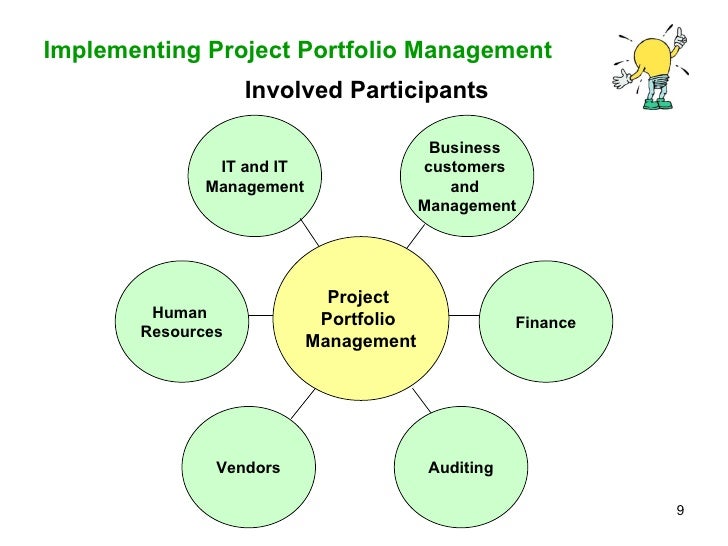 Implementing Project Portfolio Management

Involved Participants

IT and IT Management

Business customers and Management

Human Resources

Project Portfolio Management

Finance

Vendors

Auditing

9